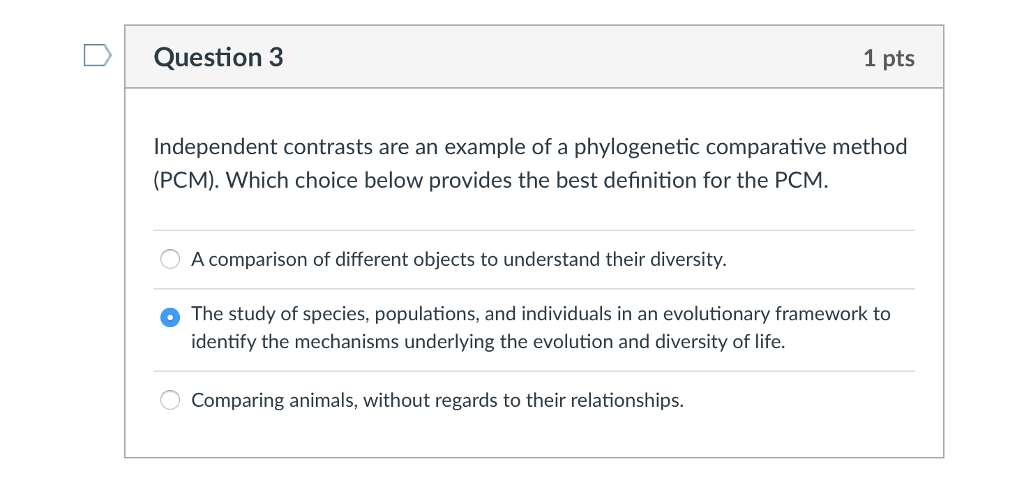 Question 3

1 pts

Independent contrasts are an example of a phylogenetic comparative method (PCM). Which choice below provides the best definition for the PCM.

A comparison of different objects to understand their diversity.

The study of species, populations, and individuals in an evolutionary framework to identify the mechanisms underlying the evolution and diversity of life.

Comparing animals, without regards to their relationships.